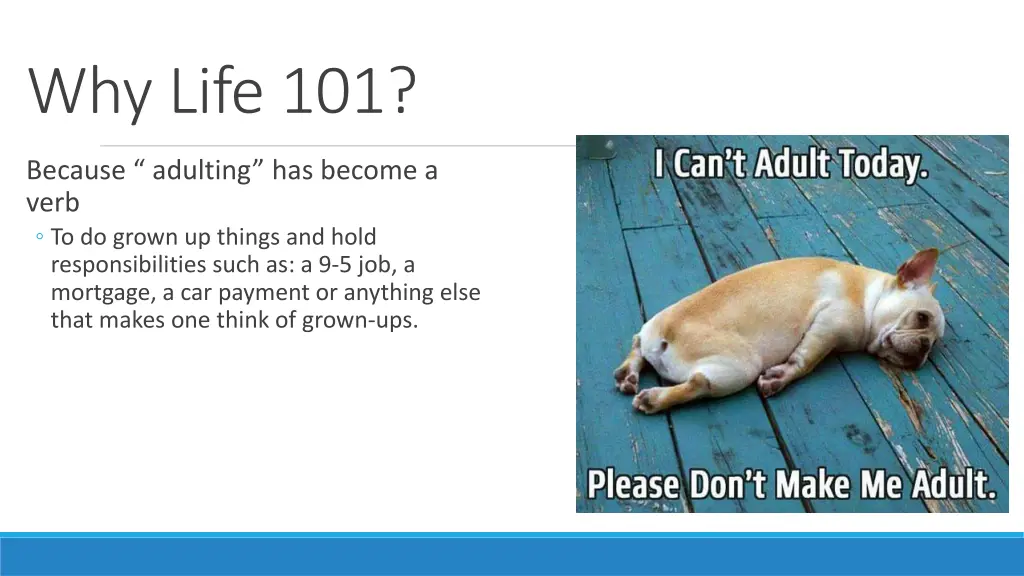 Why Life 101?

Because “ adulting” has become a verb

◦ To do grown up things and hold responsibilities such as: a 9-5 job, a mortgage, a car payment or anything else that makes one think of grown-ups.

I Can't Adult Today.

Please Don't Make Me Adult.